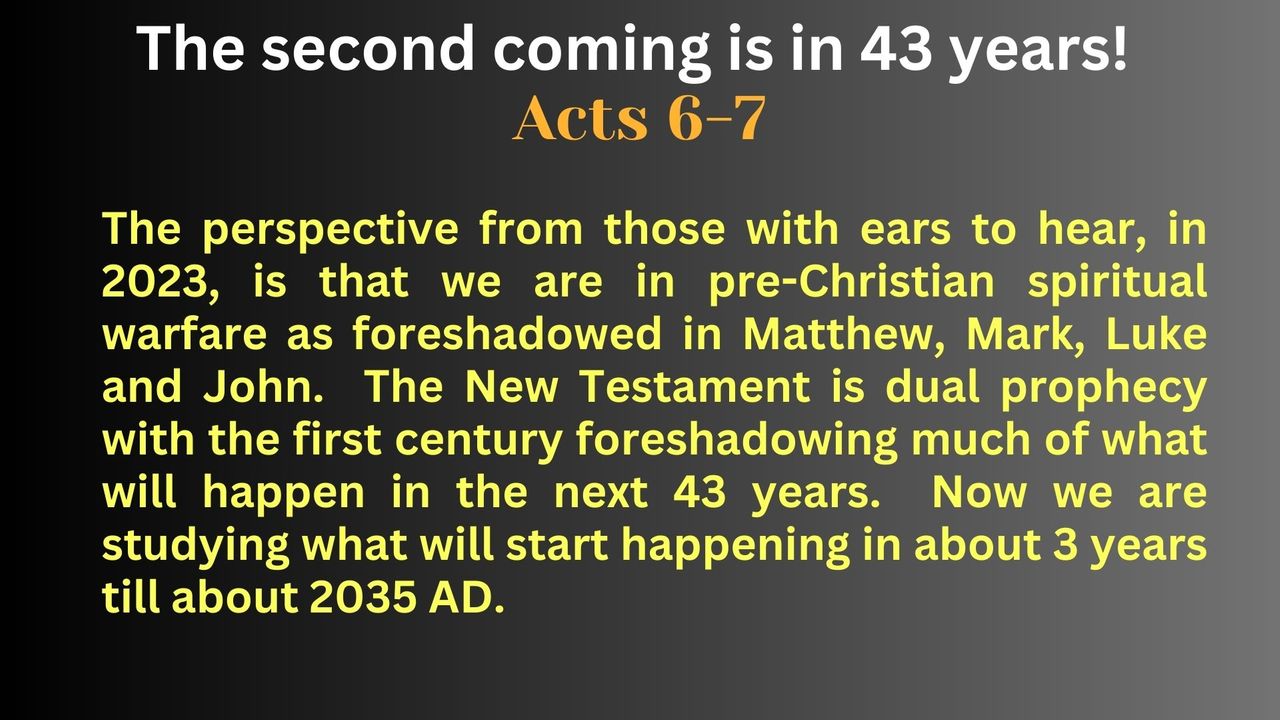 The second coming is in 43 years!
Acts 6-7

The perspective from those with ears to hear, in 2023, is that we are in pre-Christian spiritual warfare as foreshadowed in Matthew, Mark, Luke and John. The New Testament is dual prophecy with the first century foreshadowing much of what will happen in the next 43 years. Now we are studying what will start happening in about 3 years till about 2035 AD.